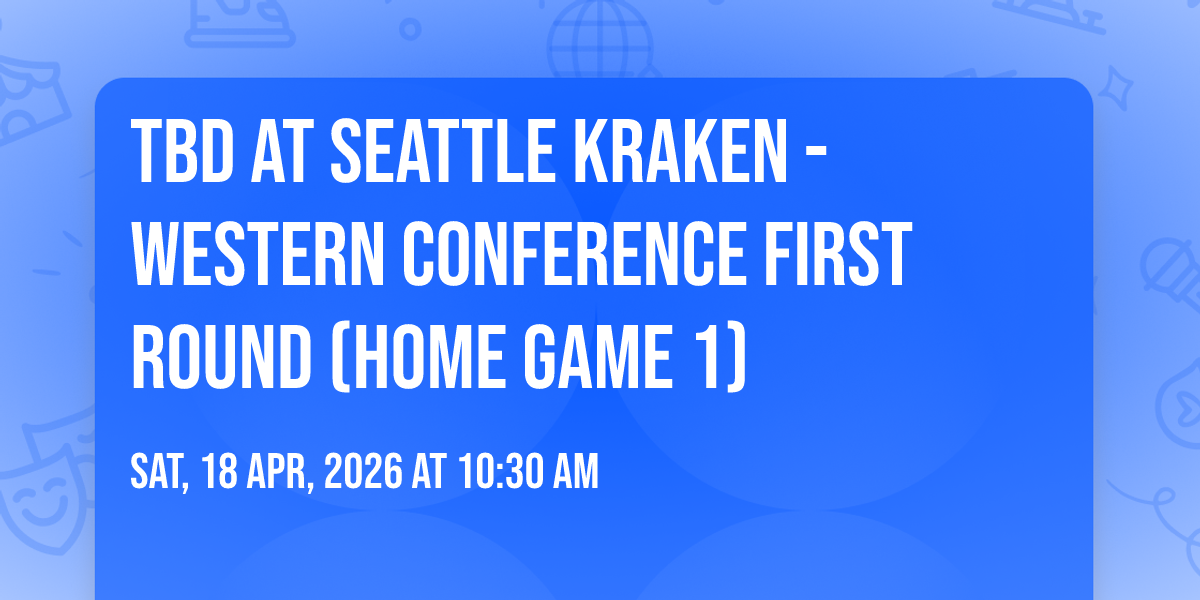 TBD AT SEATTLE KRAKEN - WESTERN CONFERENCE FIRST ROUND (HOME GAME 1)

SAT, 18 APR, 2026 AT 10:30 AM